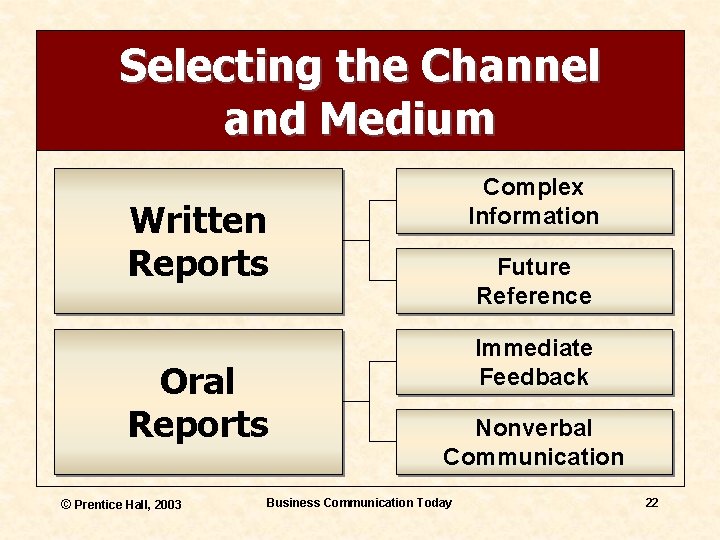 Selecting the Channel and Medium

Written Reports

Complex Information

Future Reference

Oral Reports

Immediate Feedback

Nonverbal Communication

© Prentice Hall, 2003

Business Communication Today

22